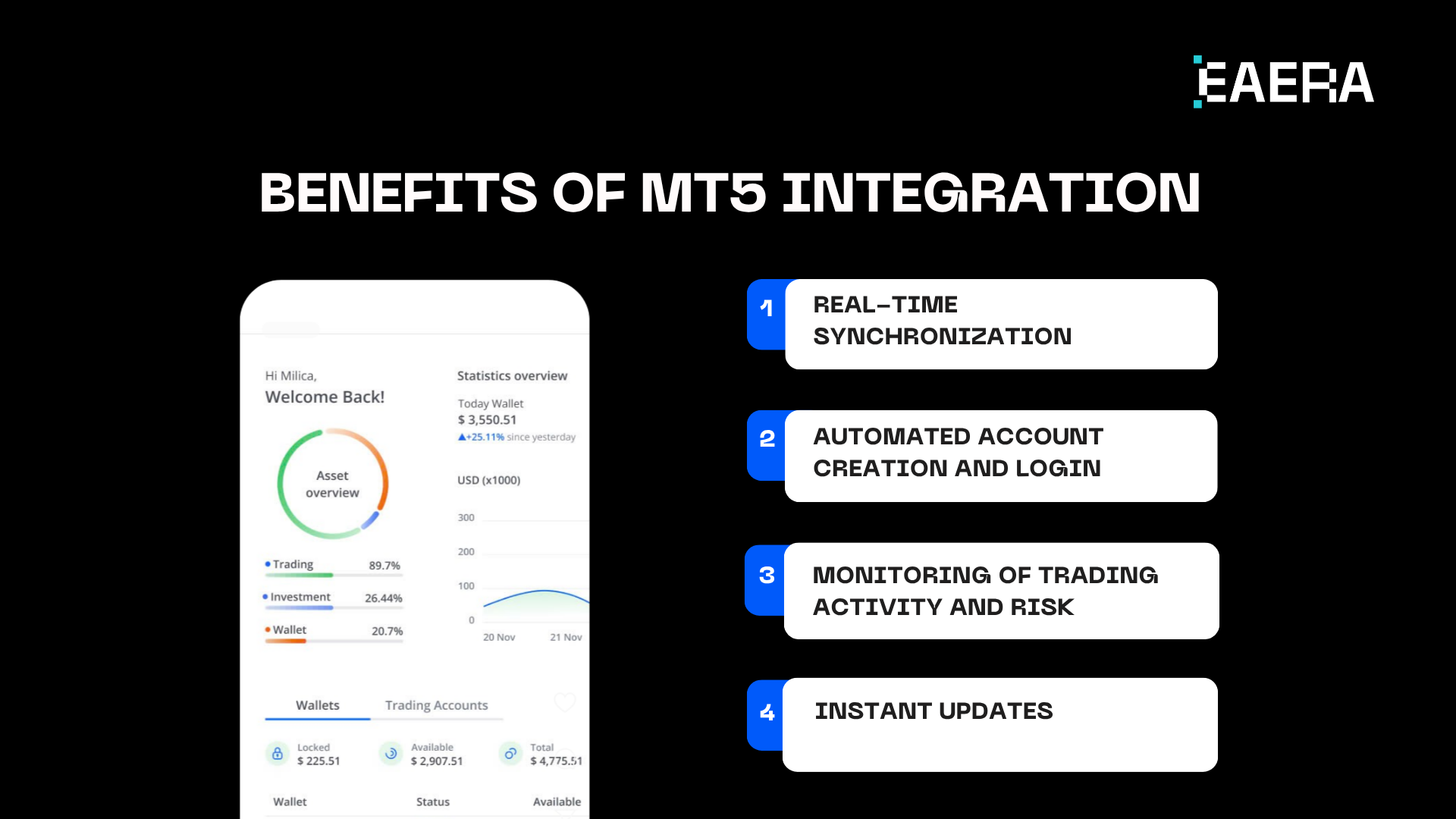 EAERA

BENEFITS OF MT5 INTEGRATION

Hi Milica,
Welcome Back!

Asset overview

Trading 89.7%
Investment 26.44%
Wallet 20.7%

Statistics overview
Today Wallet
$ 3,550.51
▲+25.11% since yesterday

USD (x1000)
300
200
100
0
20 Nov 21 Nov

Wallets Trading Accounts

Locked $ 225.51
Available $ 2,907.51
Total $ 4,775.51

Wallet Status Available

1 REAL-TIME SYNCHRONIZATION

2 AUTOMATED ACCOUNT CREATION AND LOGIN

3 MONITORING OF TRADING ACTIVITY AND RISK

4 INSTANT UPDATES